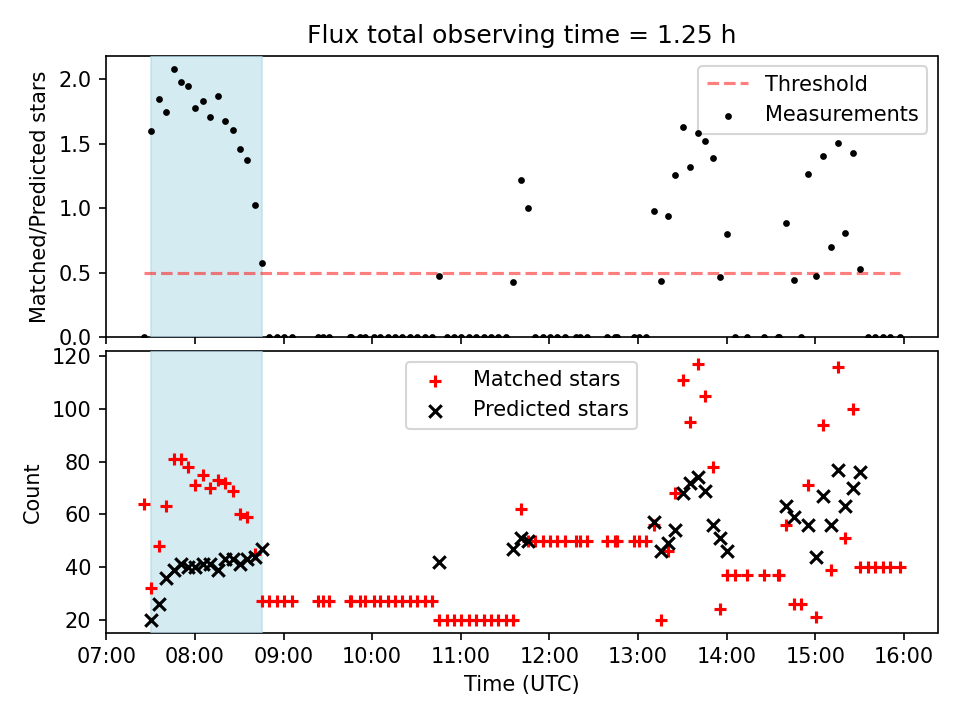 Flux total observing time = 1.25 h

Matched/Predicted stars

2.0
1.5
1.0
0.5
0.0

Threshold
Measurements

Count

120
100
80
60
40
20

Matched stars
Predicted stars

07:00 08:00 09:00 10:00 11:00 12:00 13:00 14:00 15:00 16:00

Time (UTC)